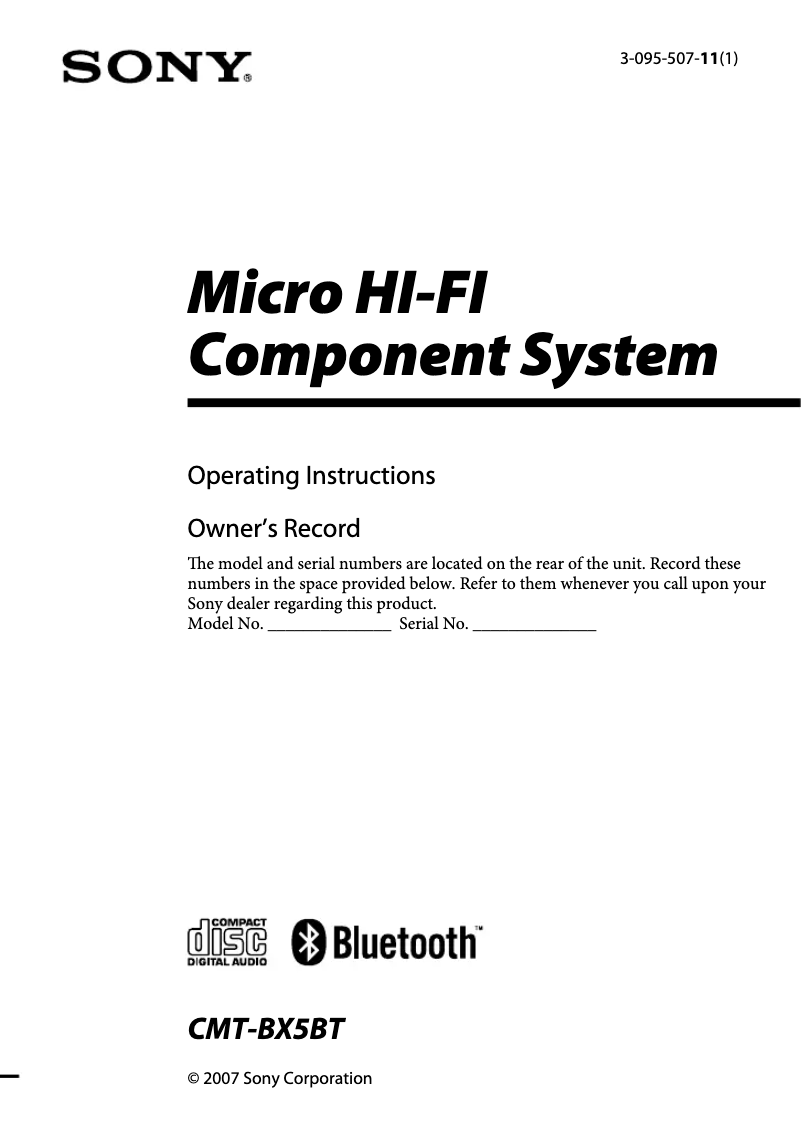 SONY®

3-095-507-11(1)

Micro HI-FI
Component System

Operating Instructions

Owner's Record

The model and serial numbers are located on the rear of the unit. Record these numbers in the space provided below. Refer to them whenever you call upon your Sony dealer regarding this product.
Model No. ______________ Serial No. ______________

COMPACT
disc
DIGITAL AUDIO

Bluetooth™

CMT-BX5BT

© 2007 Sony Corporation